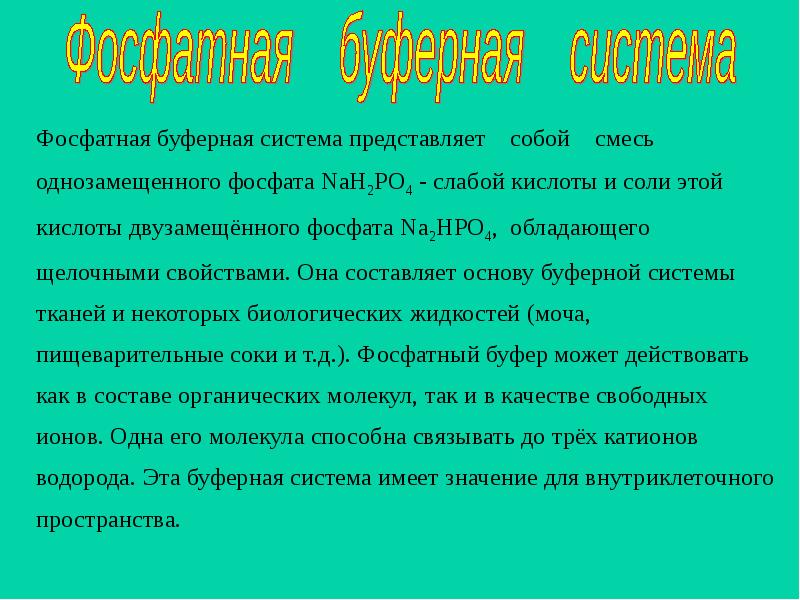 Фосфатная буферная система

Фосфатная буферная система представляет собой смесь однозамещенного фосфата $NaH_2PO_4$ - слабой кислоты и соли этой кислоты двузамещённого фосфата $Na_2HPO_4$, обладающего щелочными свойствами. Она составляет основу буферной системы тканей и некоторых биологических жидкостей (моча, пищеварительные соки и т.д.). Фосфатный буфер может действовать как в составе органических молекул, так и в качестве свободных ионов. Одна его молекула способна связывать до трёх катионов водорода. Эта буферная система имеет значение для внутриклеточного пространства.